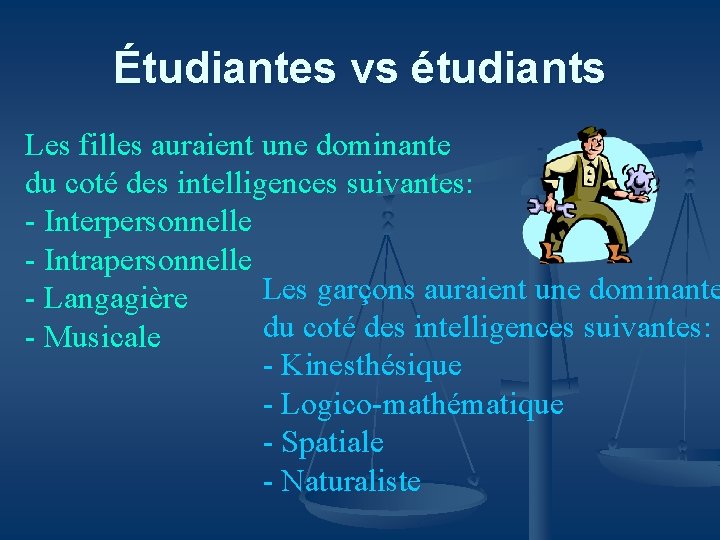 Étudiantes vs étudiants

Les filles auraient une dominante du coté des intelligences suivantes:
- Interpersonnelle
- Intrapersonnelle
- Langagière
- Musicale

Les garçons auraient une dominante du coté des intelligences suivantes:
- Kinesthésique
- Logico-mathématique
- Spatiale
- Naturaliste